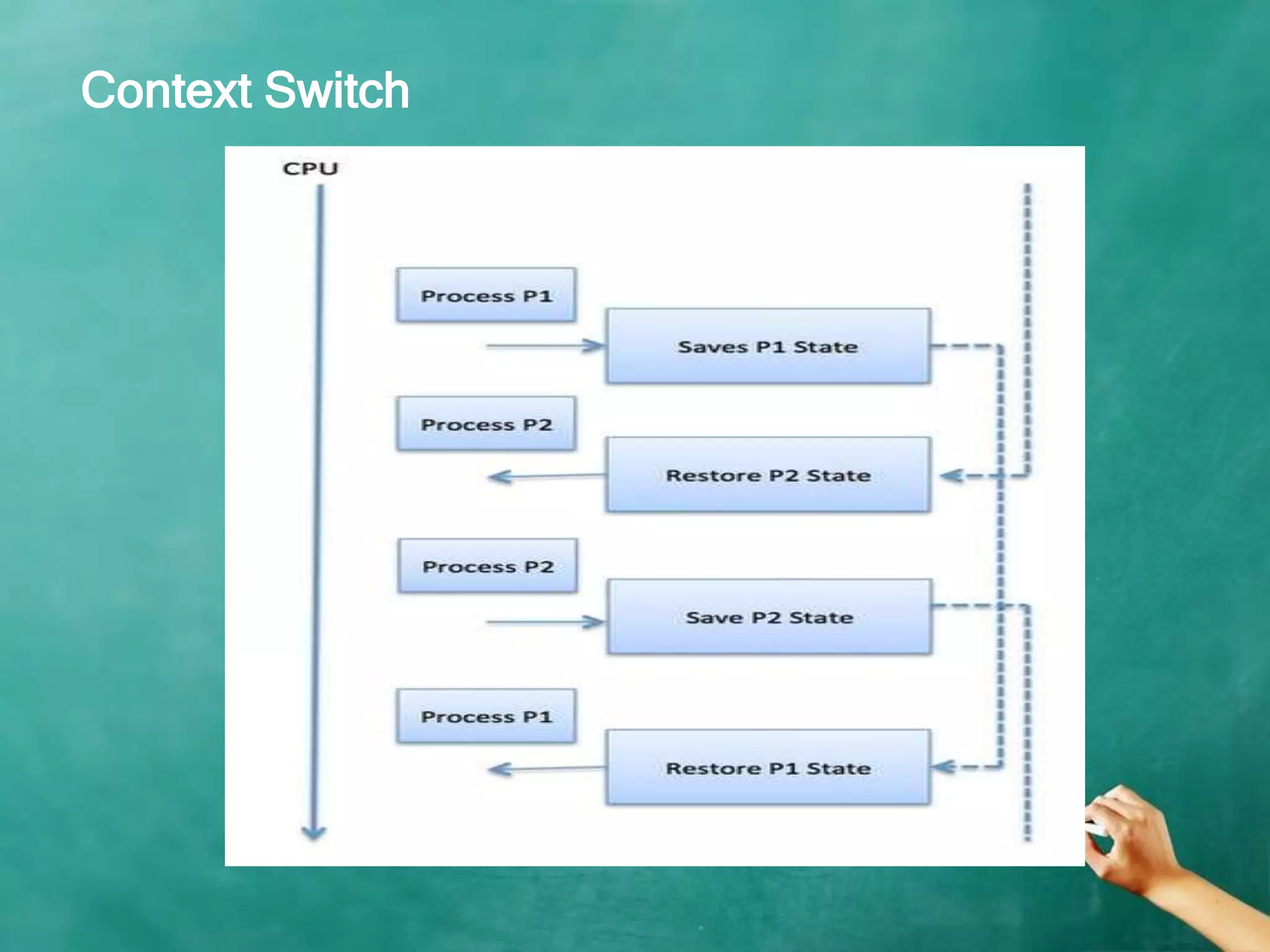 Context Switch

CPU

Process P1

Saves P1 State

Process P2

Restore P2 State

Process P2

Save P2 State

Process P1

Restore P1 State